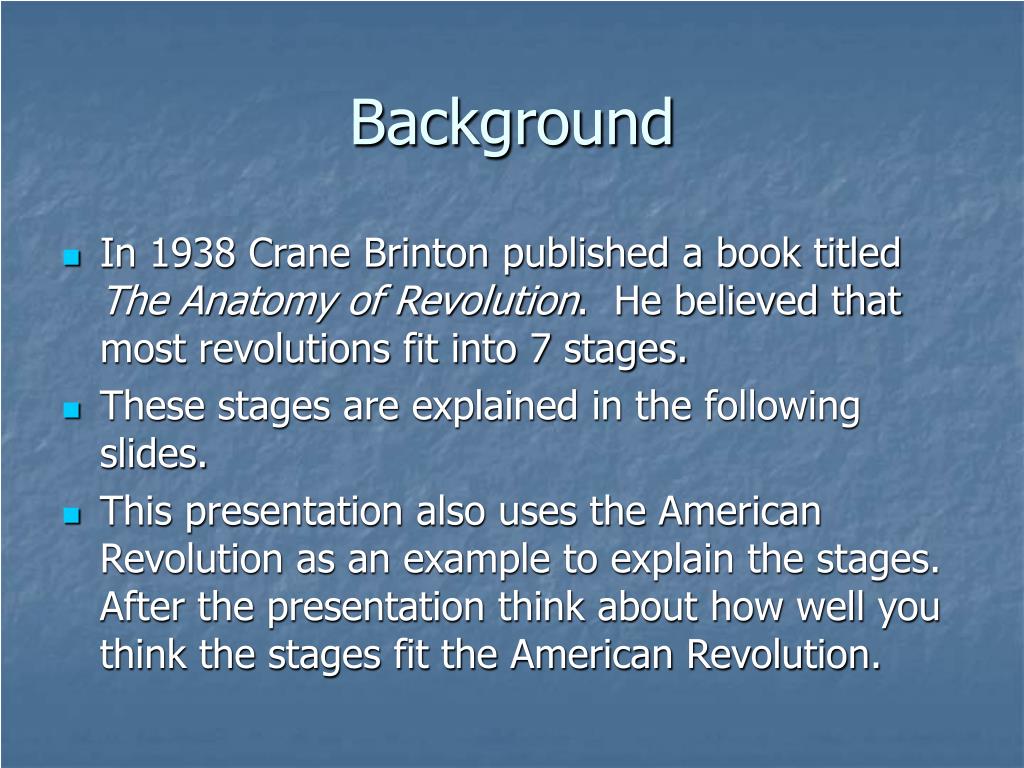 Background

In 1938 Crane Brinton published a book titled The Anatomy of Revolution.  He believed that most revolutions fit into 7 stages.

These stages are explained in the following slides.

This presentation also uses the American Revolution as an example to explain the stages.  After the presentation think about how well you think the stages fit the American Revolution.